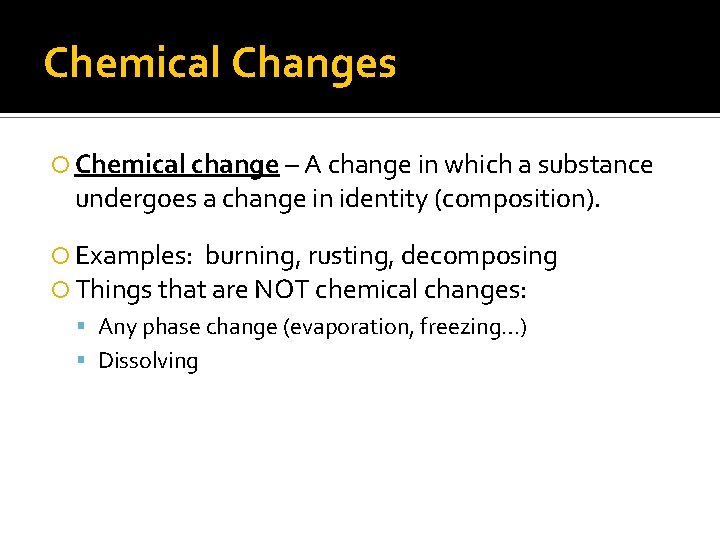 Chemical Changes

Chemical change – A change in which a substance undergoes a change in identity (composition).

Examples: burning, rusting, decomposing

Things that are NOT chemical changes:

Any phase change (evaporation, freezing…)

Dissolving